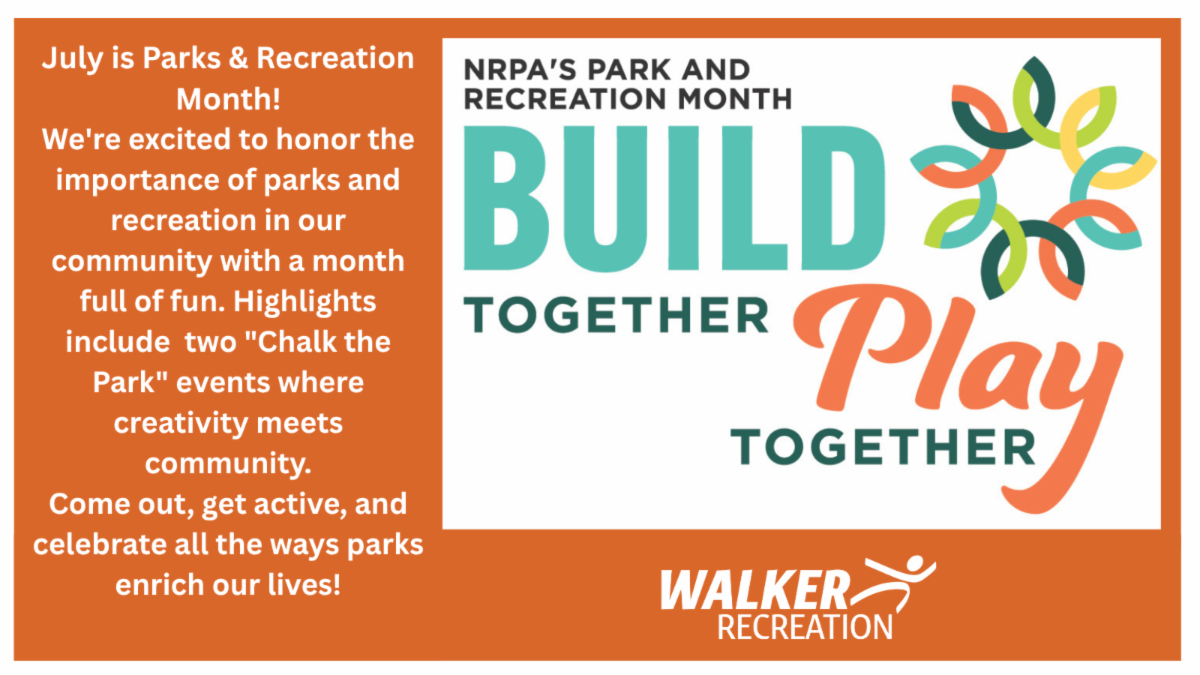 July is Parks & Recreation Month!
We're excited to honor the importance of parks and recreation in our community with a month full of fun. Highlights include  two "Chalk the Park" events where creativity meets community.
Come out, get active, and celebrate all the ways parks enrich our lives!

NRPA'S PARK AND RECREATION MONTH
BUILD
TOGETHER
Play
TOGETHER

WALKER
RECREATION